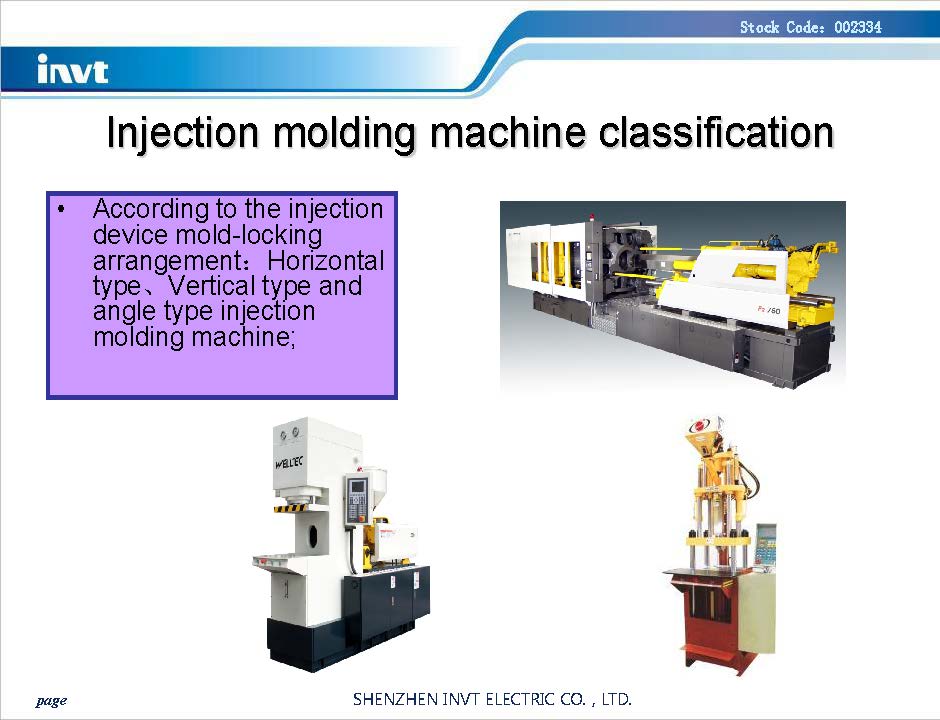 Stock Code: 002334

invt

Injection molding machine classification

• According to the injection device mold-locking arrangement：Horizontal type、Vertical type and angle type injection molding machine;

Fe 760

WELLTEC

page

SHENZHEN INVT ELECTRIC CO. , LTD.